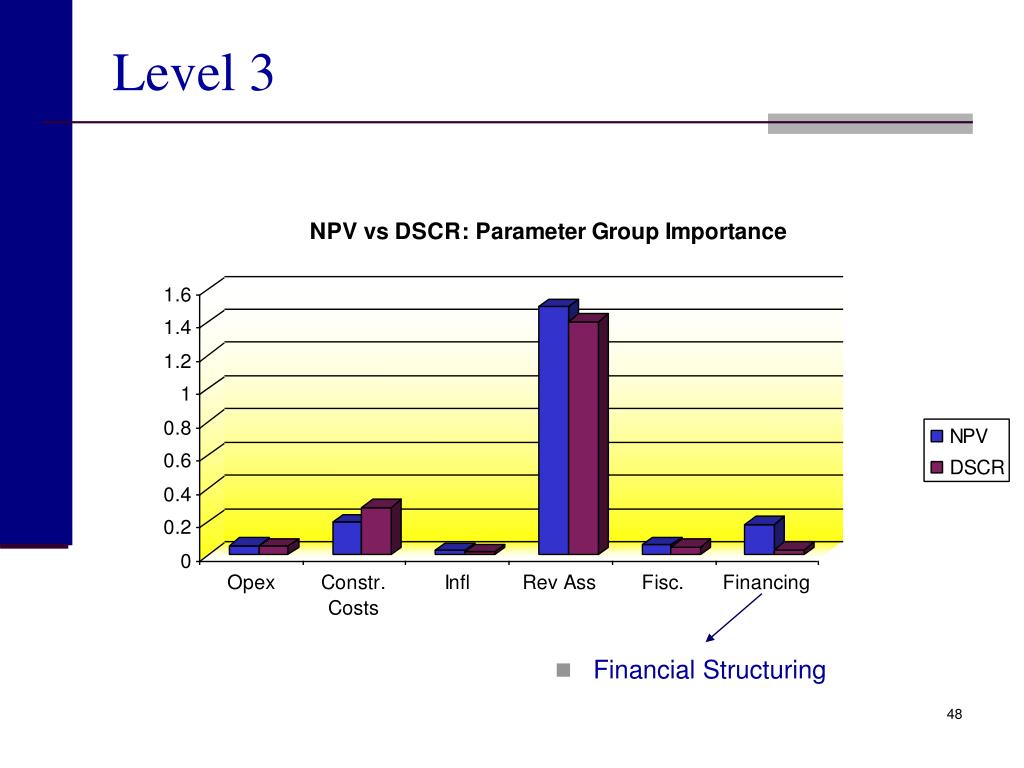 Level 3

NPV vs DSCR: Parameter Group Importance

1.6
1.4
1.2
1
0.8
0.6
0.4
0.2
0

Opex
Constr. Costs
Infl
Rev Ass
Fisc.
Financing

NPV
DSCR

Financial Structuring

48